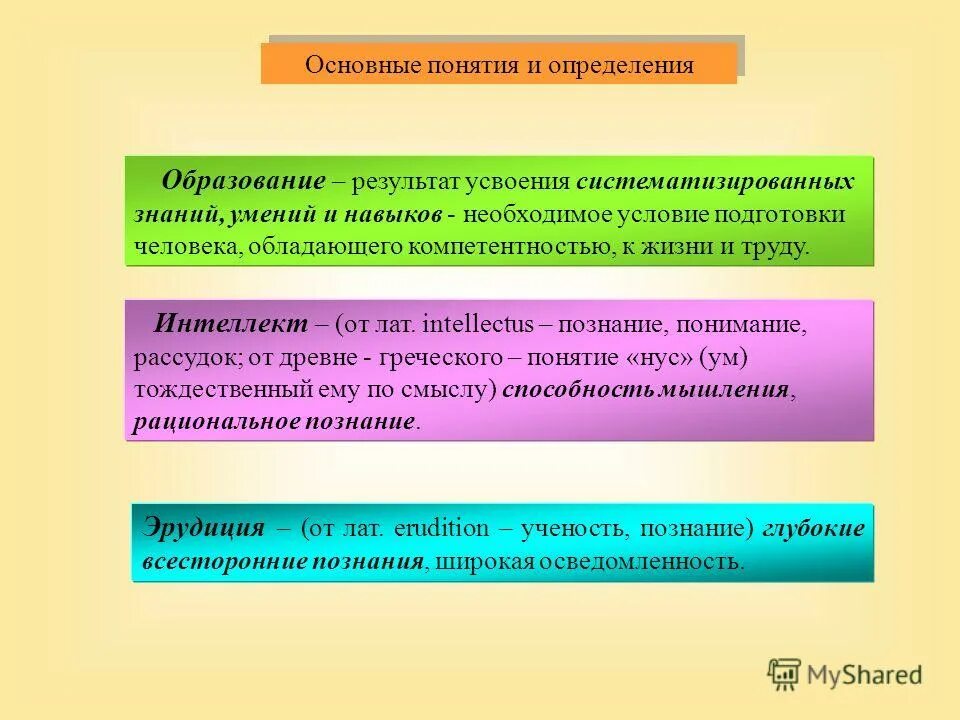 Основные понятия и определения

Образование – результат усвоения систематизированных знаний, умений и навыков - необходимое условие подготовки человека, обладающего компетентностью, к жизни и труду.

Интеллект – (от лат. intellectus – познание, понимание, рассудок; от древне - греческого – понятие «нус» (ум) тождественный ему по смыслу) способность мышления, рациональное познание.

Эрудиция – (от лат. erudition – ученость, познание) глубокие всесторонние познания, широкая осведомленность.

MyShared